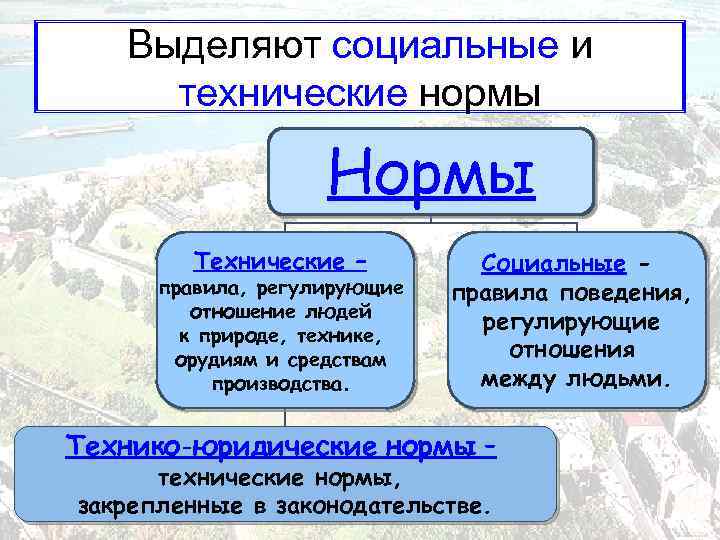 Выделяют социальные и технические нормы

Нормы

Технические – правила, регулирующие отношение людей к природе, технике, орудиям и средствам производства.

Социальные – правила поведения, регулирующие отношения между людьми.

Технико-юридические нормы – технические нормы, закрепленные в законодательстве.